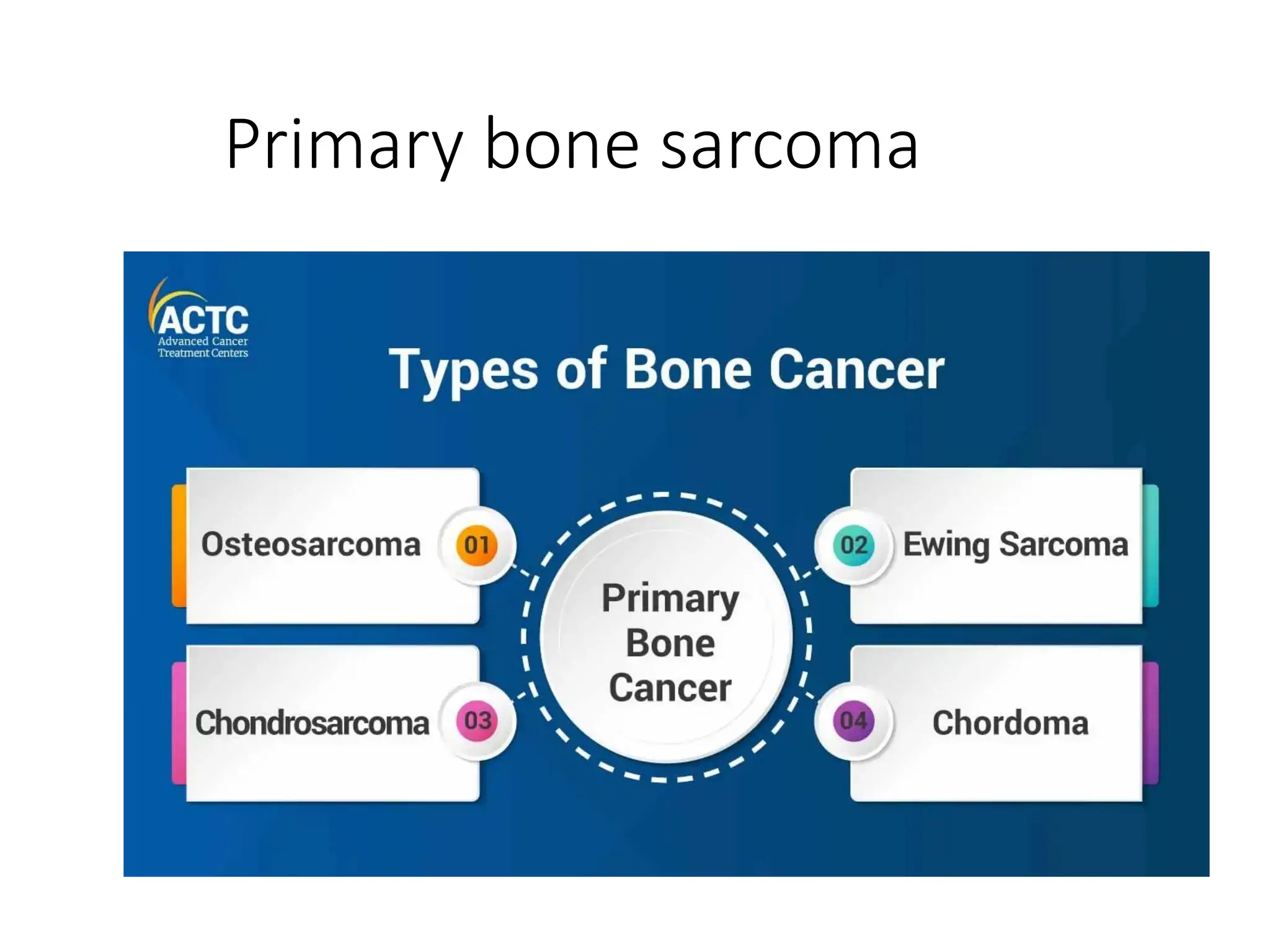 Primary bone sarcoma

ACTC
Advanced Cancer Treatment Centers

Types of Bone Cancer

Osteosarcoma 01

02 Ewing Sarcoma

Primary Bone Cancer

Chondrosarcoma 03

04 Chordoma